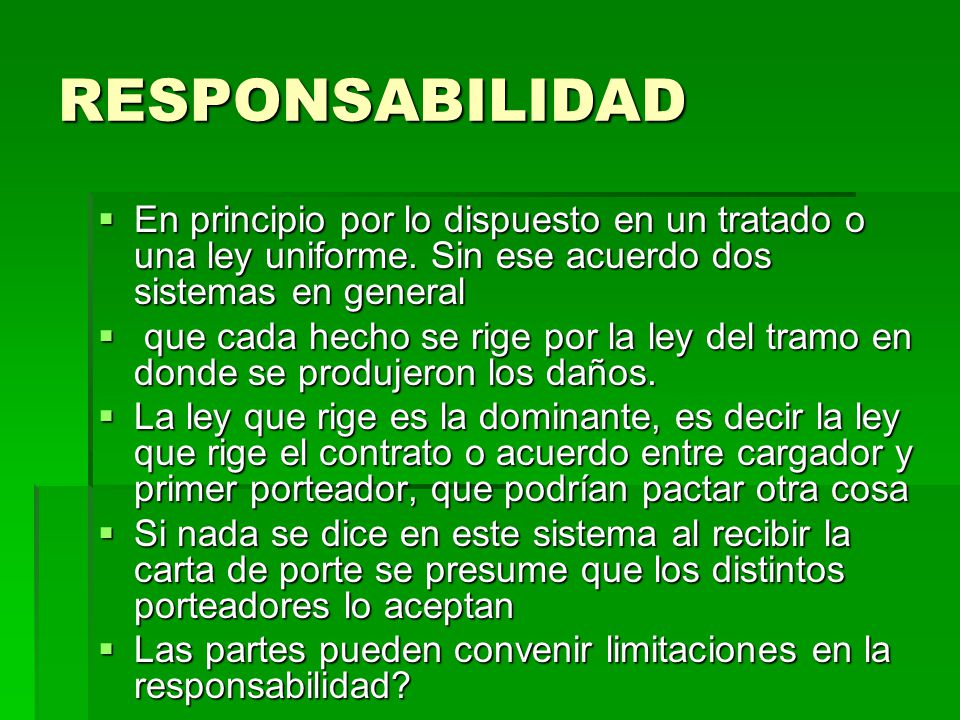 RESPONSABILIDAD

▪ En principio por lo dispuesto en un tratado o una ley uniforme. Sin ese acuerdo dos sistemas en general

▪ que cada hecho se rige por la ley del tramo en donde se produjeron los daños.

▪ La ley que rige es la dominante, es decir la ley que rige el contrato o acuerdo entre cargador y primer porteador, que podrían pactar otra cosa

▪ Si nada se dice en este sistema al recibir la carta de porte se presume que los distintos porteadores lo aceptan

▪ Las partes pueden convenir limitaciones en la responsabilidad?